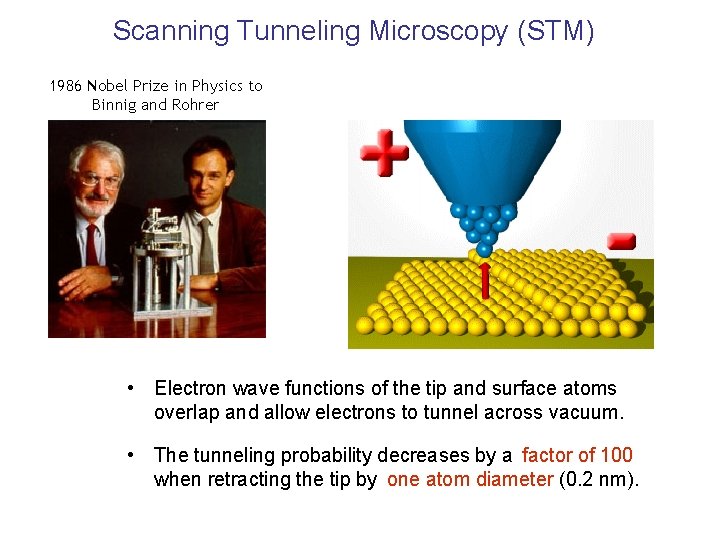 Scanning Tunneling Microscopy (STM)

1986 Nobel Prize in Physics to Binnig and Rohrer

• Electron wave functions of the tip and surface atoms overlap and allow electrons to tunnel across vacuum.

• The tunneling probability decreases by a factor of 100 when retracting the tip by one atom diameter (0.2 nm).